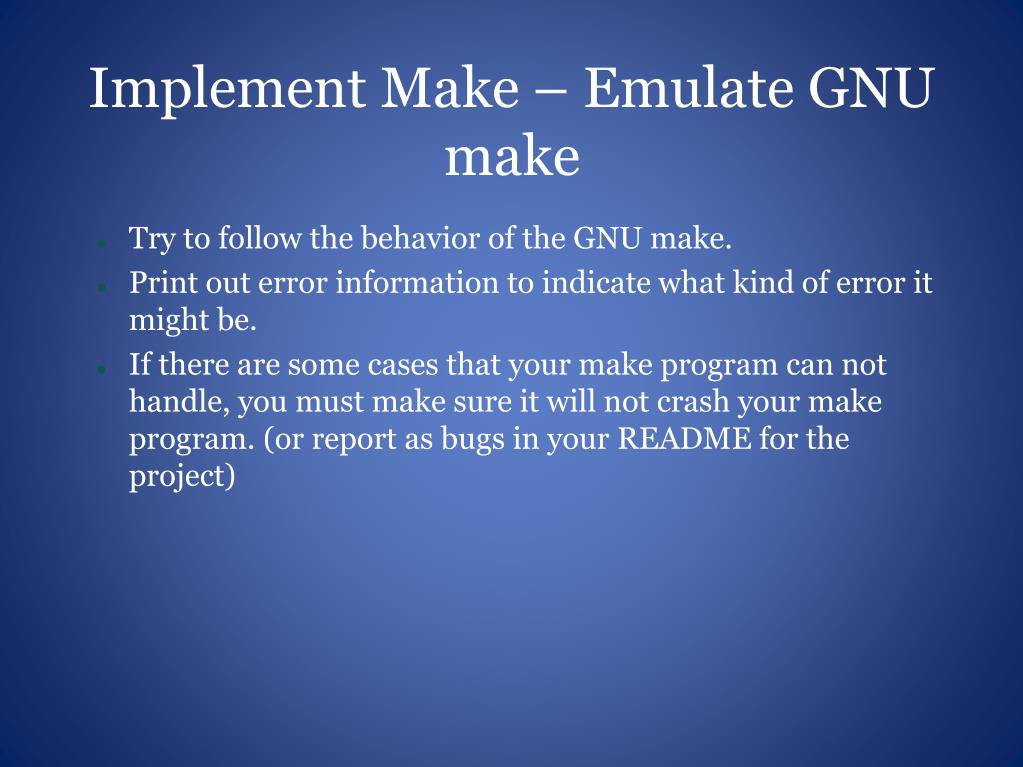 Implement Make – Emulate GNU make

- Try to follow the behavior of the GNU make.
- Print out error information to indicate what kind of error it might be.
- If there are some cases that your make program can not handle, you must make sure it will not crash your make program. (or report as bugs in your README for the project)